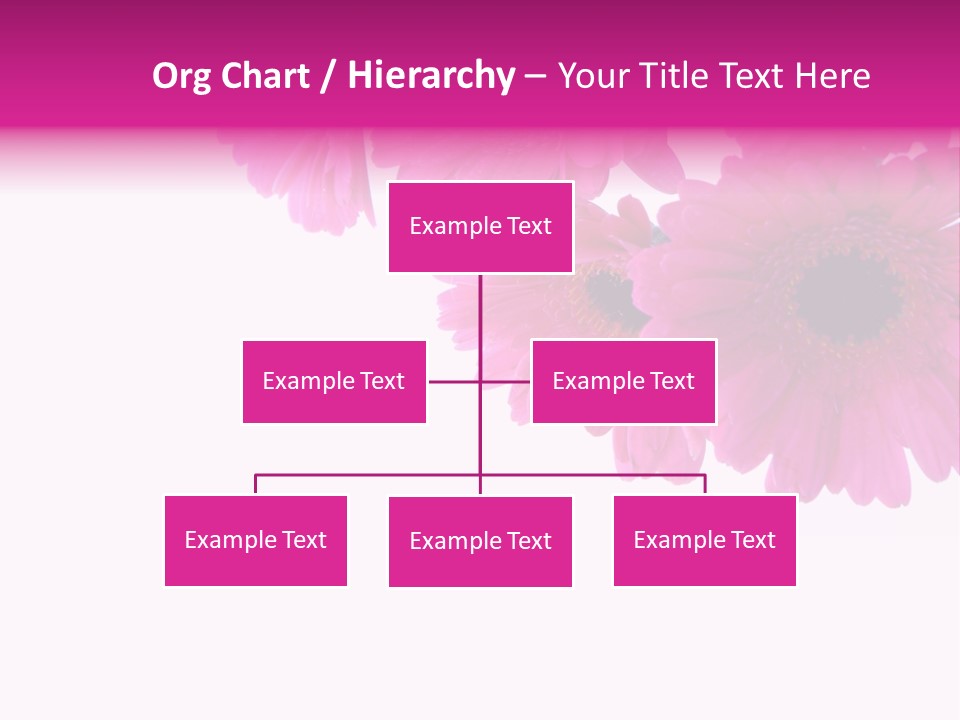 Org Chart / Hierarchy – Your Title Text Here

Example Text

Example Text

Example Text

Example Text

Example Text

Example Text